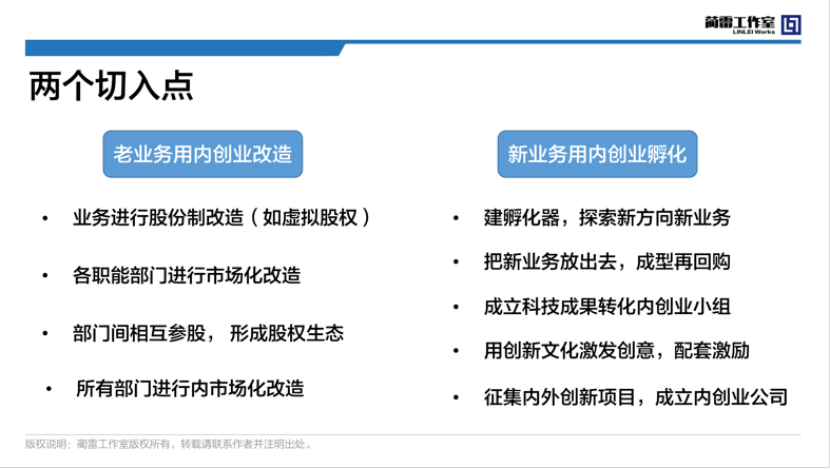 蔺雷工作室
LINLEI Works

两个切入点

老业务用内创业改造

• 业务进行股份制改造（如虚拟股权）

• 各职能部门进行市场化改造

• 部门间相互参股， 形成股权生态

• 所有部门进行内市场化改造

新业务用内创业孵化

• 建孵化器，探索新方向新业务

• 把新业务放出去，成型再回购

• 成立科技成果转化内创业小组

• 用创新文化激发创意，配套激励

• 征集内外创新项目，成立内创业公司

版权说明：蔺雷工作室版权所有，转载请联系作者并注明出处。